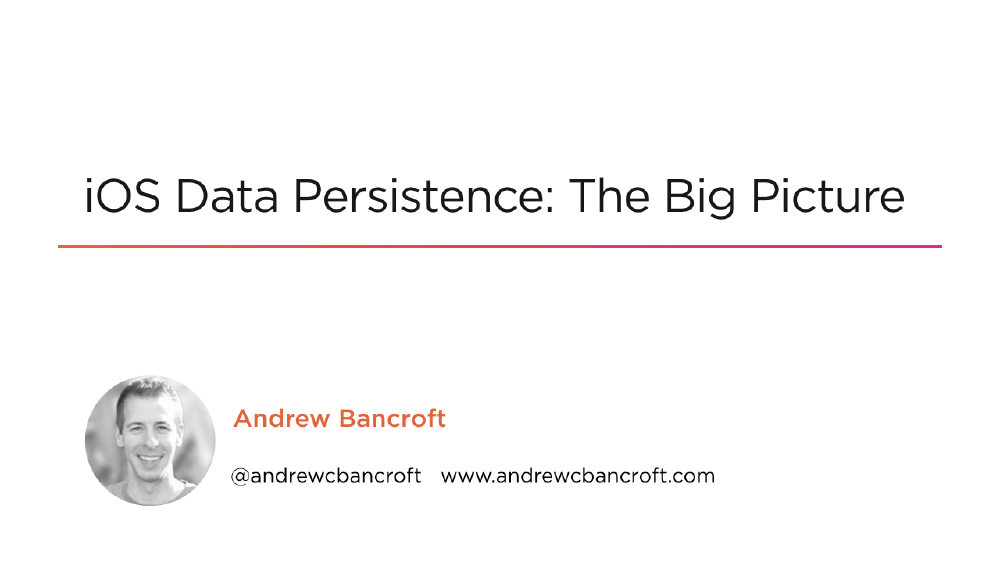 iOS Data Persistence: The Big Picture

Andrew Bancroft

@andrewcbancroft www.andrewcbancroft.com